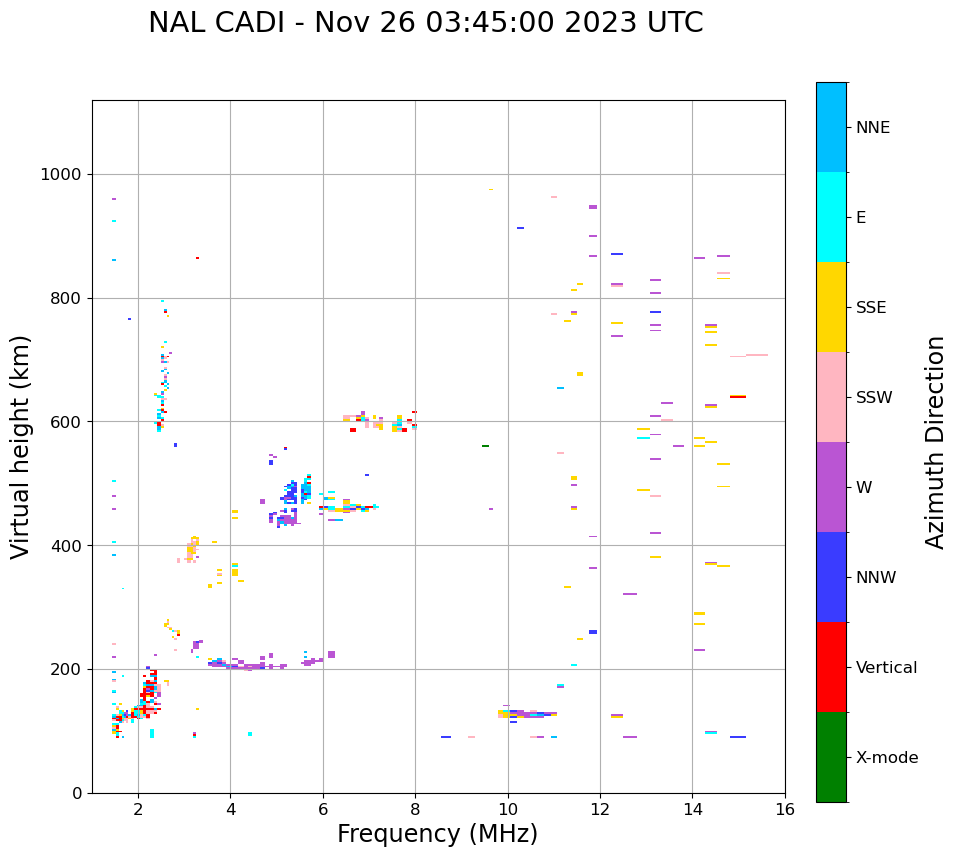 NAL CADI - Nov 26 03:45:00 2023 UTC

Virtual height (km)

1000
800
600
400
200
0

2
4
6
8
10
12
14
16

Frequency (MHz)

NNE
E
SSE
SSW
W
NNW
Vertical
X-mode

Azimuth Direction